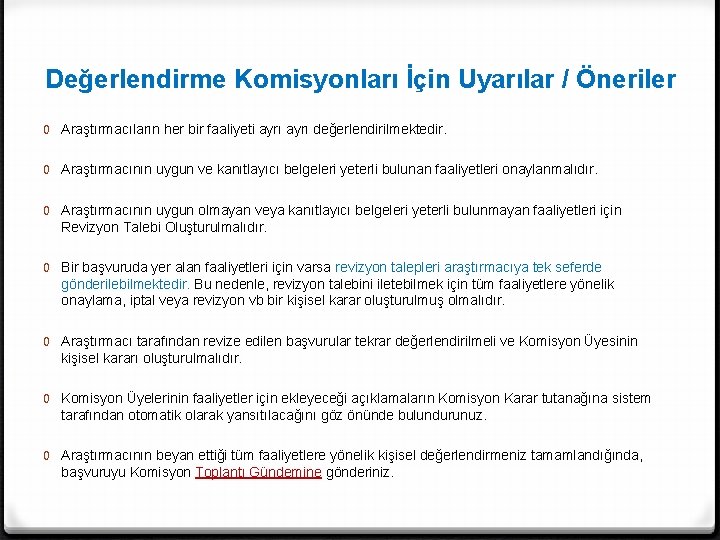 Değerlendirme Komisyonları İçin Uyarılar / Öneriler

0 Araştırmacıların her bir faaliyeti ayrı ayrı değerlendirilmektedir.

0 Araştırmacının uygun ve kanıtlayıcı belgeleri yeterli bulunan faaliyetleri onaylanmalıdır.

0 Araştırmacının uygun olmayan veya kanıtlayıcı belgeleri yeterli bulunmayan faaliyetleri için Revizyon Talebi Oluşturulmalıdır.

0 Bir başvuruda yer alan faaliyetleri için varsa revizyon talepleri araştırmacıya tek seferde gönderilebilmektedir. Bu nedenle, revizyon talebini iletebilmek için tüm faaliyetlere yönelik onaylama, iptal veya revizyon vb bir kişisel karar oluşturulmuş olmalıdır.

0 Araştırmacı tarafından revize edilen başvurular tekrar değerlendirilmeli ve Komisyon Üyesinin kişisel kararı oluşturulmalıdır.

0 Komisyon Üyelerinin faaliyetler için ekleyeceği açıklamaların Komisyon Karar tutanağına sistem tarafından otomatik olarak yansıtılacağını göz önünde bulundurunuz.

0 Araştırmacının beyan ettiği tüm faaliyetlere yönelik kişisel değerlendirmeniz tamamlandığında, başvuruyu Komisyon Toplantı Gündemine gönderiniz.